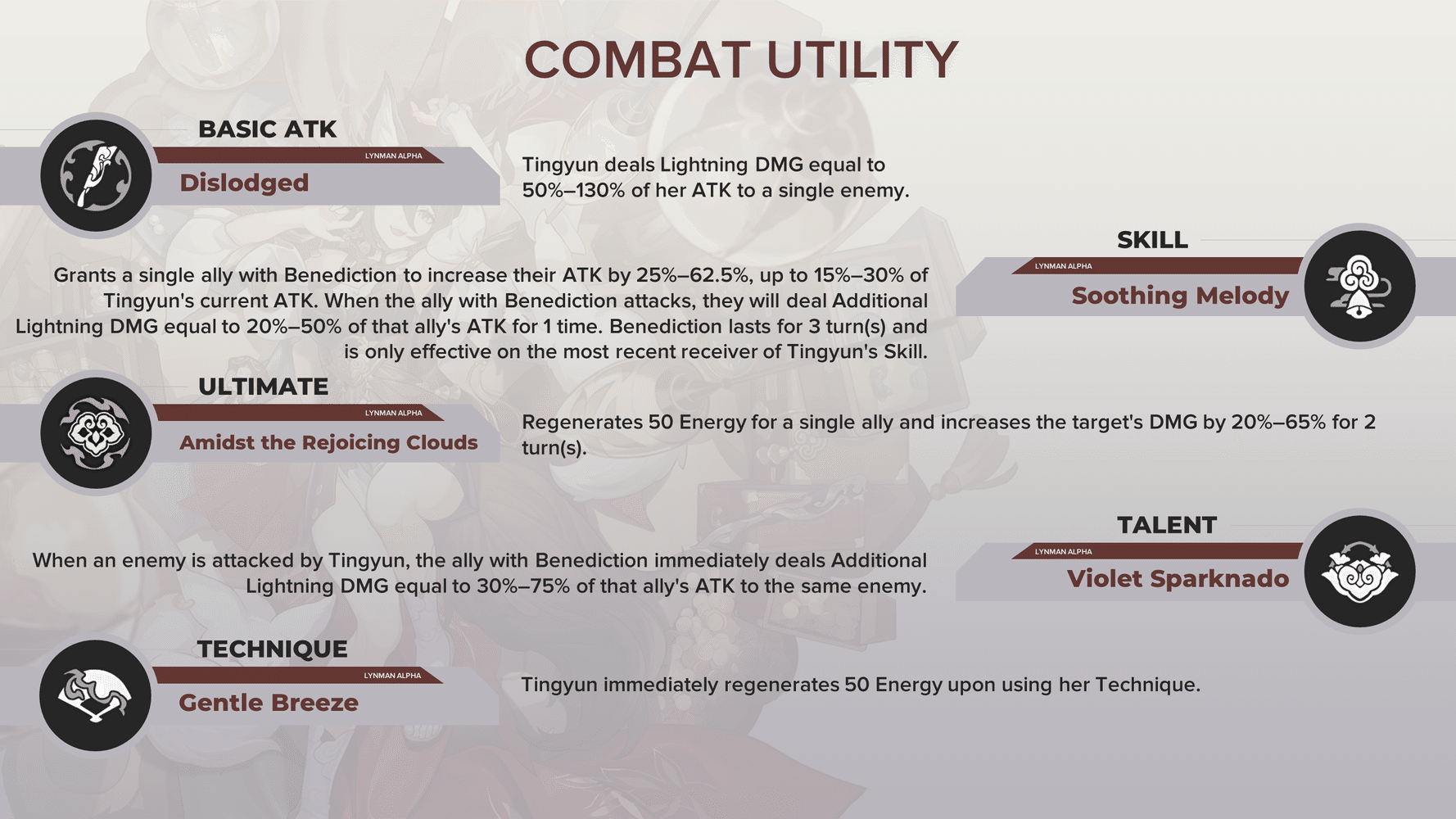 COMBAT UTILITY

BASIC ATK

LYNMAN ALPHA

Dislodged

Tingyun deals Lightning DMG equal to 50%–130% of her ATK to a single enemy.

SKILL

LYNMAN ALPHA

Soothing Melody

Grants a single ally with Benediction to increase their ATK by 25%–62.5%, up to 15%–30% of Tingyun's current ATK. When the ally with Benediction attacks, they will deal Additional Lightning DMG equal to 20%–50% of that ally's ATK for 1 time. Benediction lasts for 3 turn(s) and is only effective on the most recent receiver of Tingyun's Skill.

ULTIMATE

LYNMAN ALPHA

Amidst the Rejoicing Clouds

Regenerates 50 Energy for a single ally and increases the target's DMG by 20%–65% for 2 turn(s).

TALENT

LYNMAN ALPHA

Violet Sparknado

When an enemy is attacked by Tingyun, the ally with Benediction immediately deals Additional Lightning DMG equal to 30%–75% of that ally's ATK to the same enemy.

TECHNIQUE

LYNMAN ALPHA

Gentle Breeze

Tingyun immediately regenerates 50 Energy upon using her Technique.